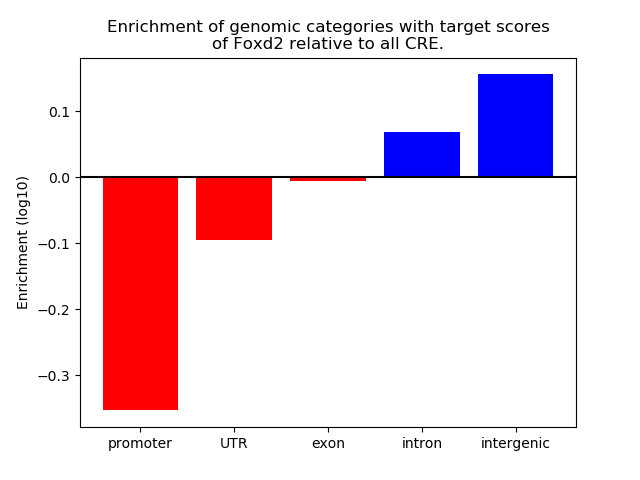 Enrichment of genomic categories with target scores of Foxd2 relative to all CRE.

Enrichment (log10)

0.1
0.0
−0.1
−0.2
−0.3

promoter
UTR
exon
intron
intergenic